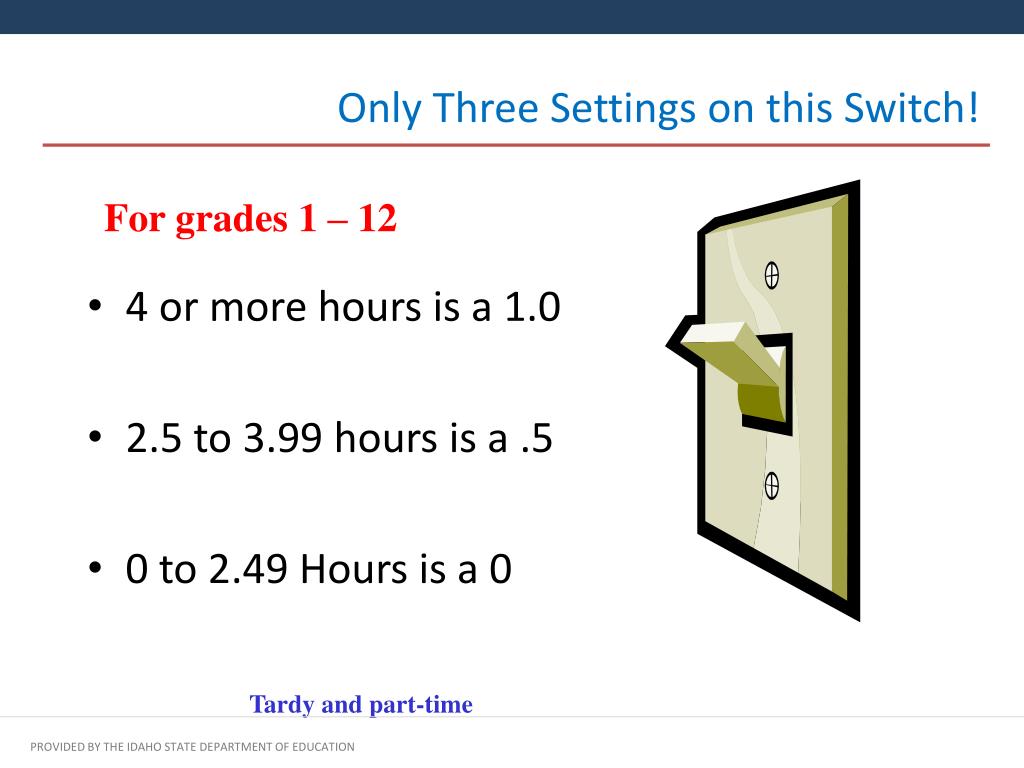 Only Three Settings on this Switch!

For grades 1 – 12

• 4 or more hours is a 1.0

• 2.5 to 3.99 hours is a .5

• 0 to 2.49 Hours is a 0

Tardy and part-time

PROVIDED BY THE IDAHO STATE DEPARTMENT OF EDUCATION